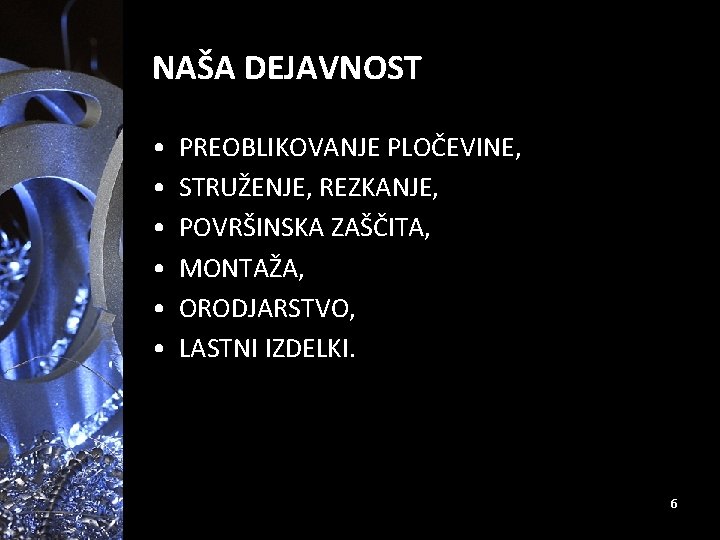 NAŠA DEJAVNOST

• PREOBLIKOVANJE PLOČEVINE,
• STRUŽENJE, REZKANJE,
• POVRŠINSKA ZAŠČITA,
• MONTAŽA,
• ORODJARSTVO,
• LASTNI IZDELKI.

6